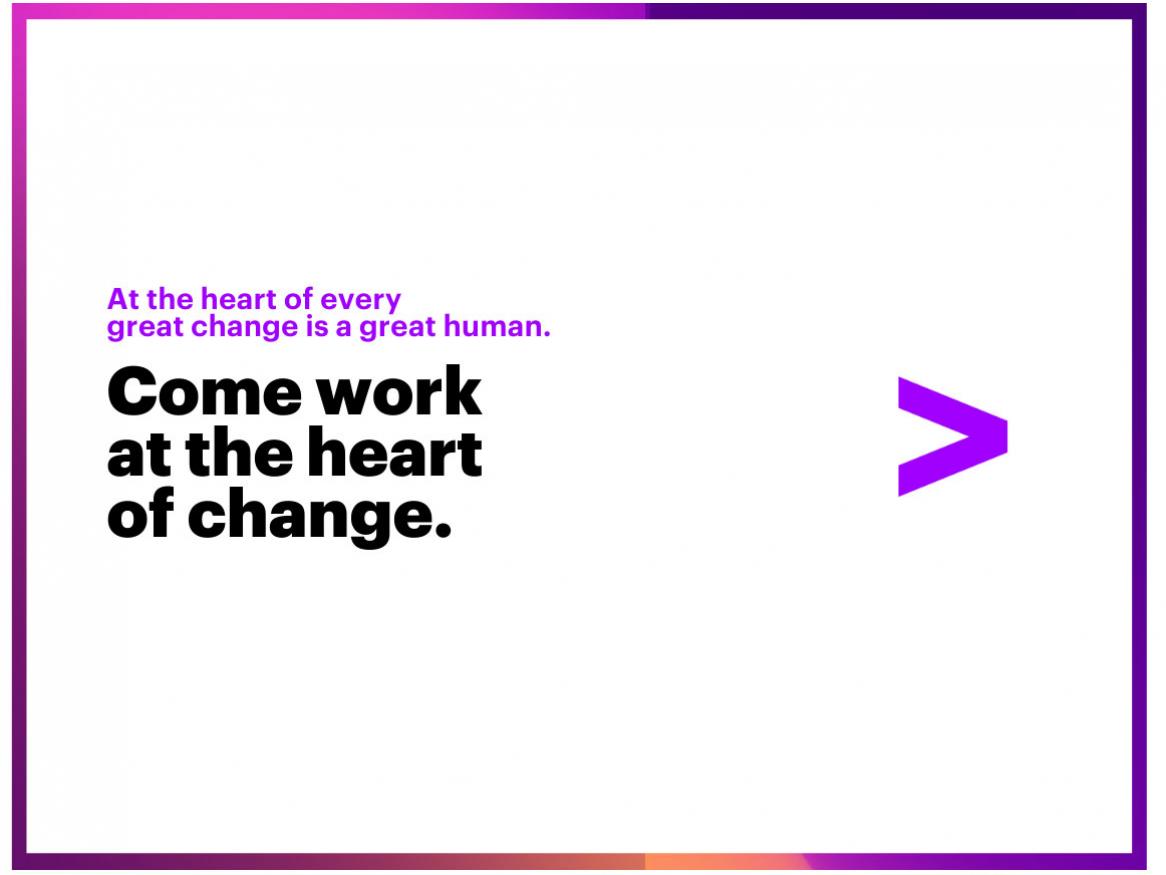 At the heart of every great change is a great human.

Come work at the heart of change.

>